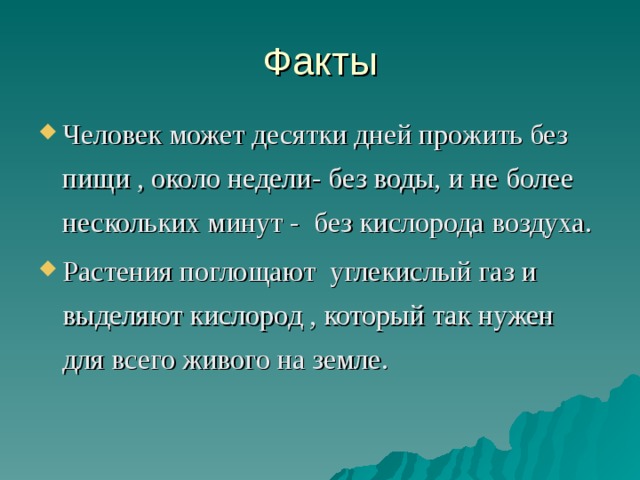 Факты

Человек может десятки дней прожить без пищи , около недели- без воды, и не более нескольких минут - без кислорода воздуха.

Растения поглощают углекислый газ и выделяют кислород , который так нужен для всего живого на земле.